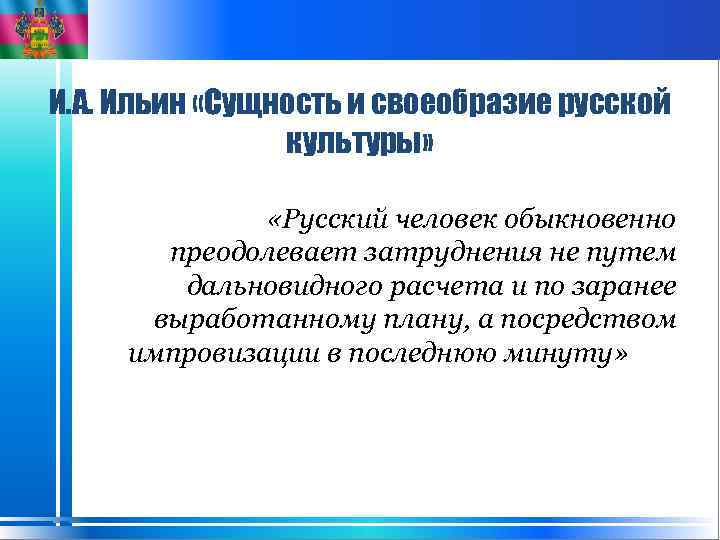 И.А. Ильин «Сущность и своеобразие русской культуры»

«Русский человек обыкновенно преодолевает затруднения не путем дальновидного расчета и по заранее выработанному плану, а посредством импровизации в последнюю минуту»